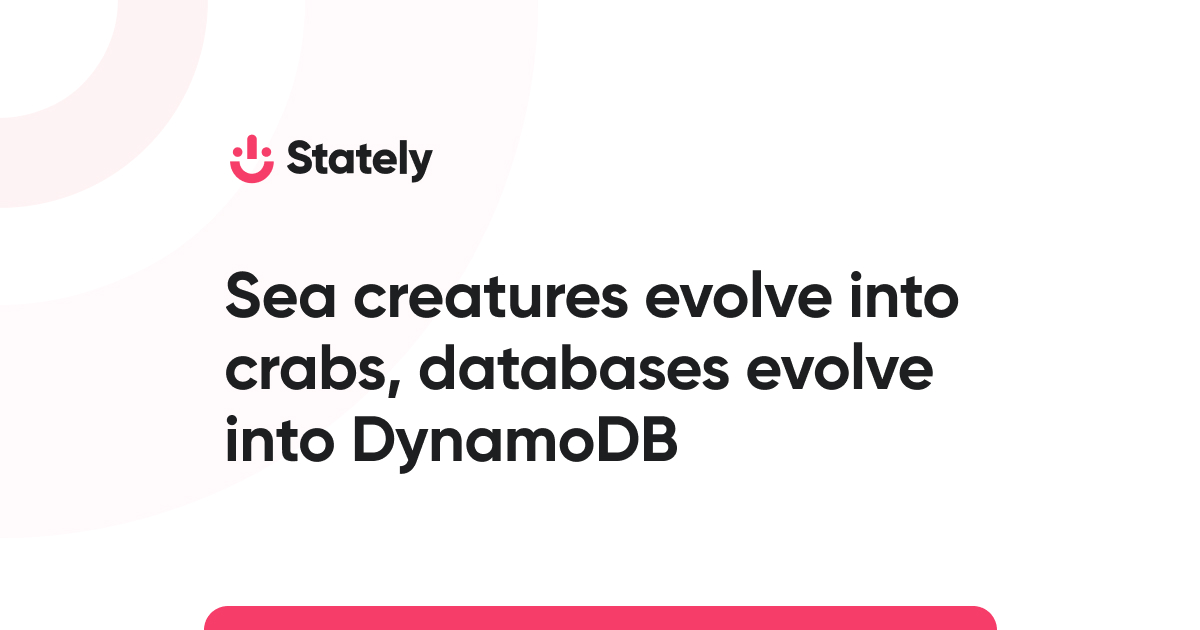 Stately

Sea creatures evolve into crabs, databases evolve into DynamoDB